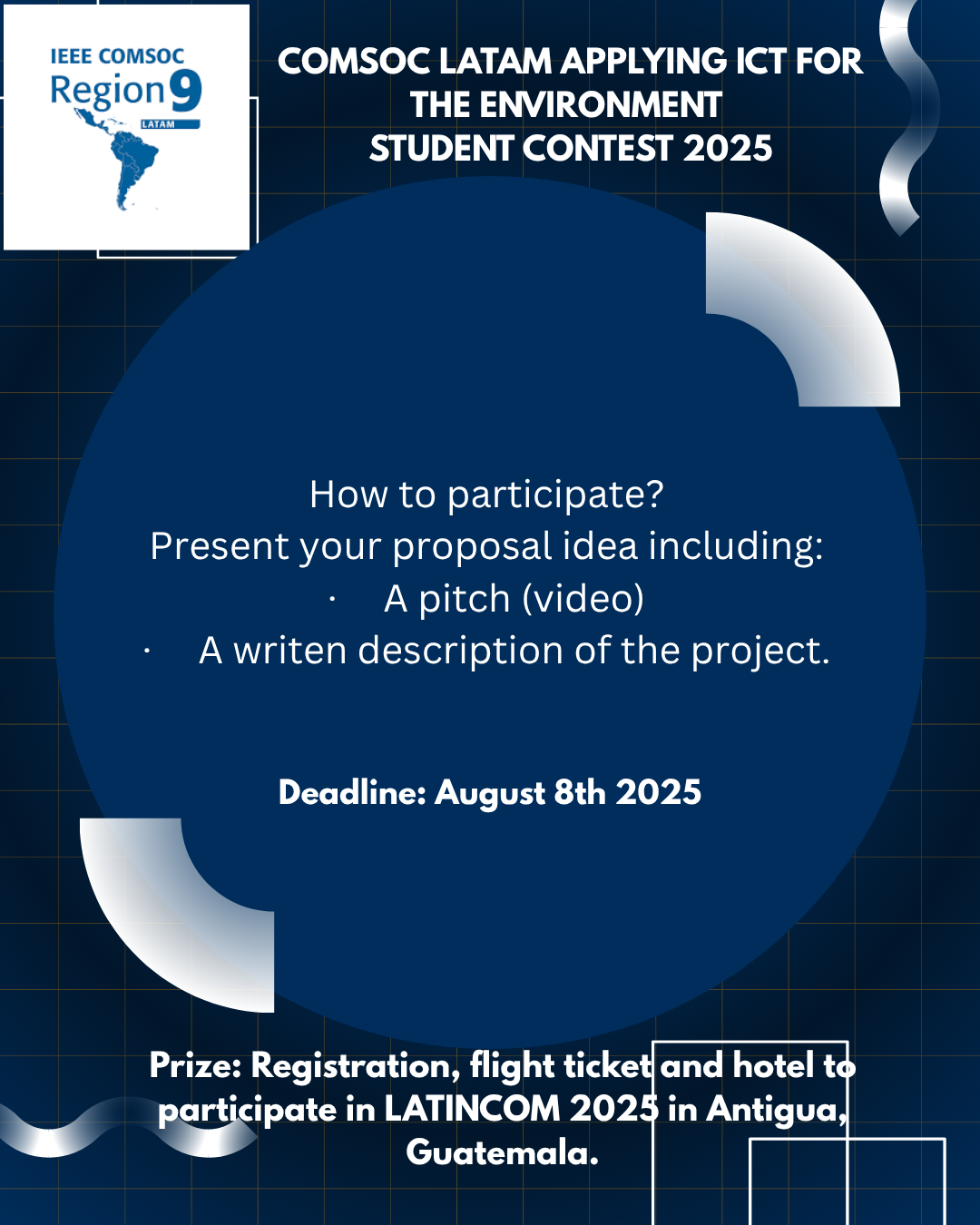 IEEE COMSOC
Region 9
LATAM

COMSOC LATAM APPLYING ICT FOR THE ENVIRONMENT
STUDENT CONTEST 2025

How to participate?
Present your proposal idea including:
· A pitch (video)
· A writen description of the project.

Deadline: August 8th 2025

Prize: Registration, flight ticket and hotel to participate in LATINCOM 2025 in Antigua, Guatemala.